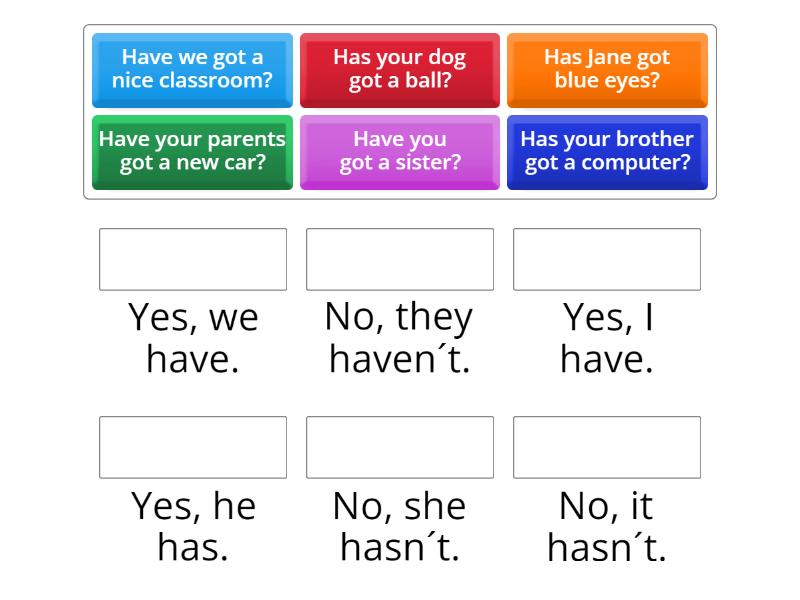 Have we got a nice classroom?

Has your dog got a ball?

Has Jane got blue eyes?

Have your parents got a new car?

Have you got a sister?

Has your brother got a computer?

Yes, we have.

No, they haven´t.

Yes, I have.

Yes, he has.

No, she hasn´t.

No, it hasn´t.